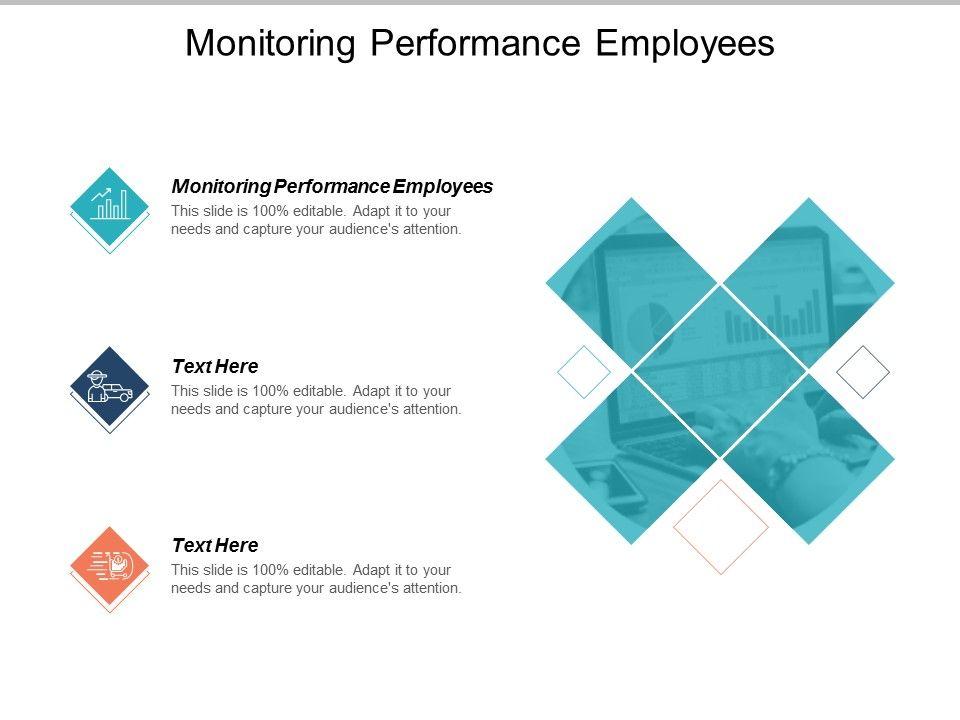 Monitoring Performance Employees

Monitoring Performance Employees
This slide is 100% editable. Adapt it to your needs and capture your audience's attention.

Text Here
This slide is 100% editable. Adapt it to your needs and capture your audience's attention.

Text Here
This slide is 100% editable. Adapt it to your needs and capture your audience's attention.